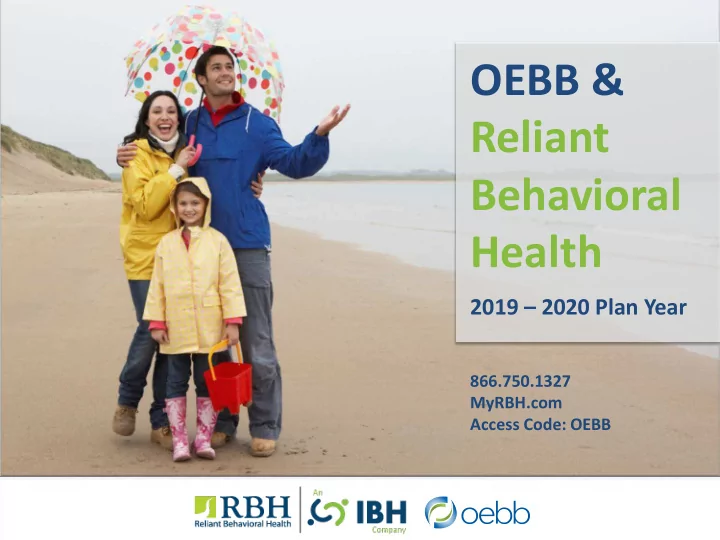 OEBB &
Reliant Behavioral Health

2019 – 2020 Plan Year

866.750.1327
MyRBH.com
Access Code: OEBB

RBH
Reliant Behavioral Health

An IBH Company

oebb